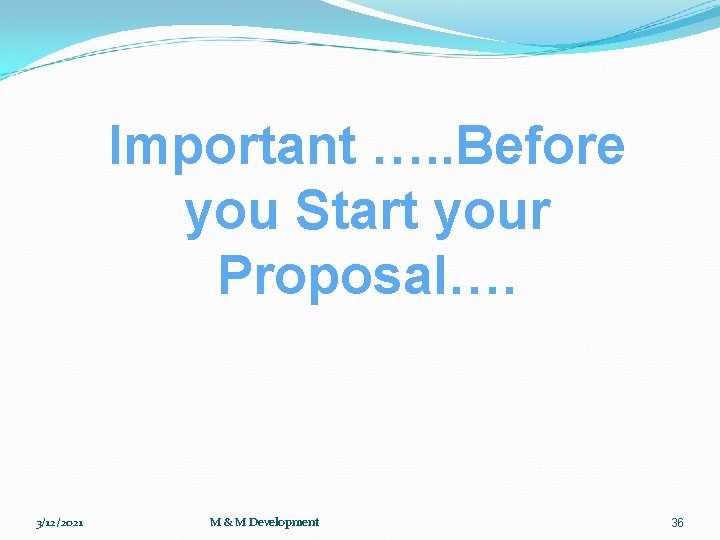 Important …..Before you Start your Proposal….

3/12/2021

M & M Development

36